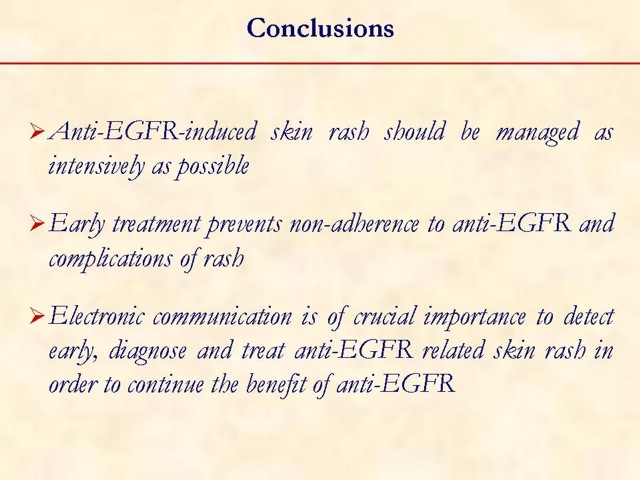 Conclusions

➢ Anti-EGFR-induced skin rash should be managed as intensively as possible

➢ Early treatment prevents non-adherence to anti-EGFR and complications of rash

➢ Electronic communication is of crucial importance to detect early, diagnose and treat anti-EGFR related skin rash in order to continue the benefit of anti-EGFR